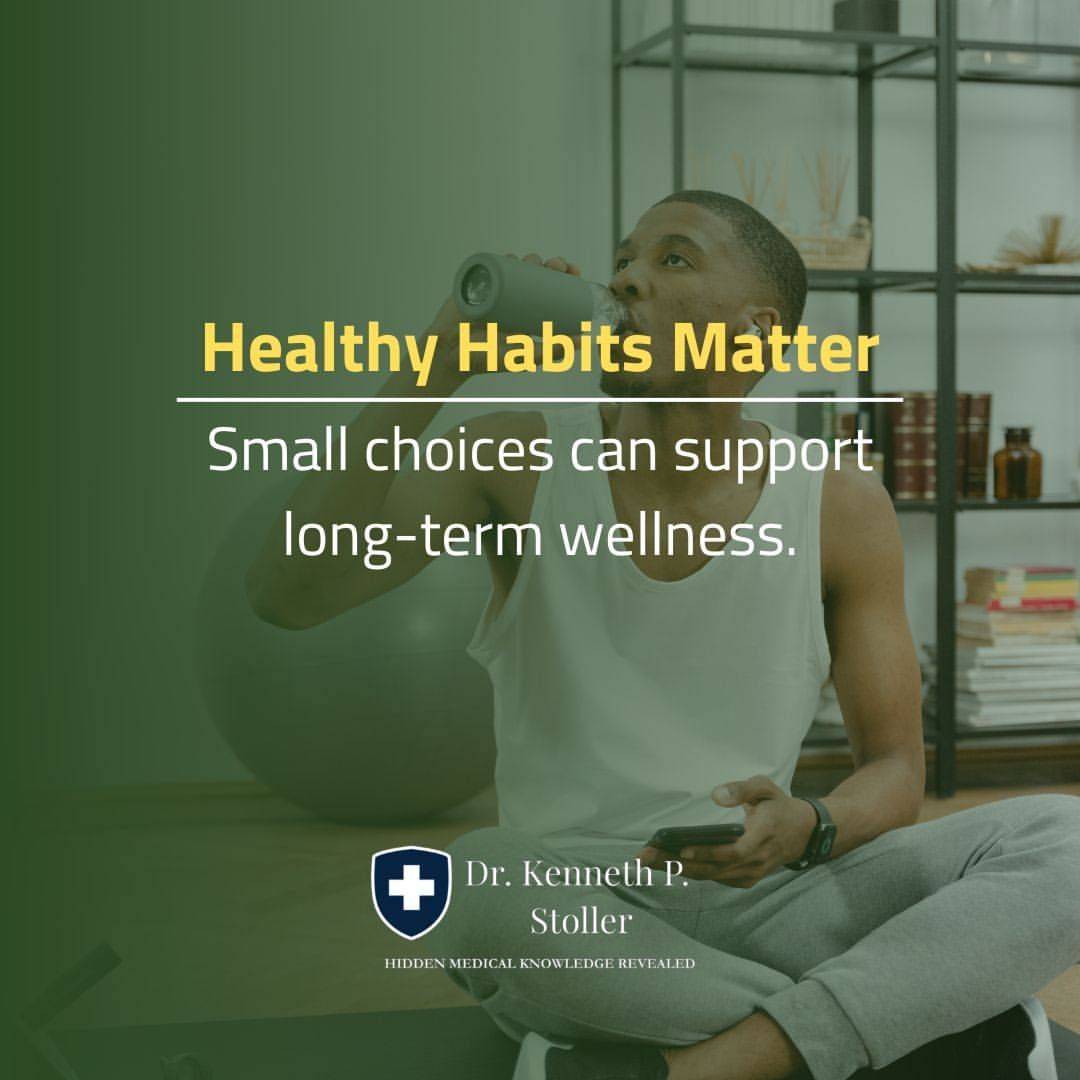 Healthy Habits Matter

Small choices can support long-term wellness.

Dr. Kenneth P. Stoller

HIDDEN MEDICAL KNOWLEDGE REVEALED